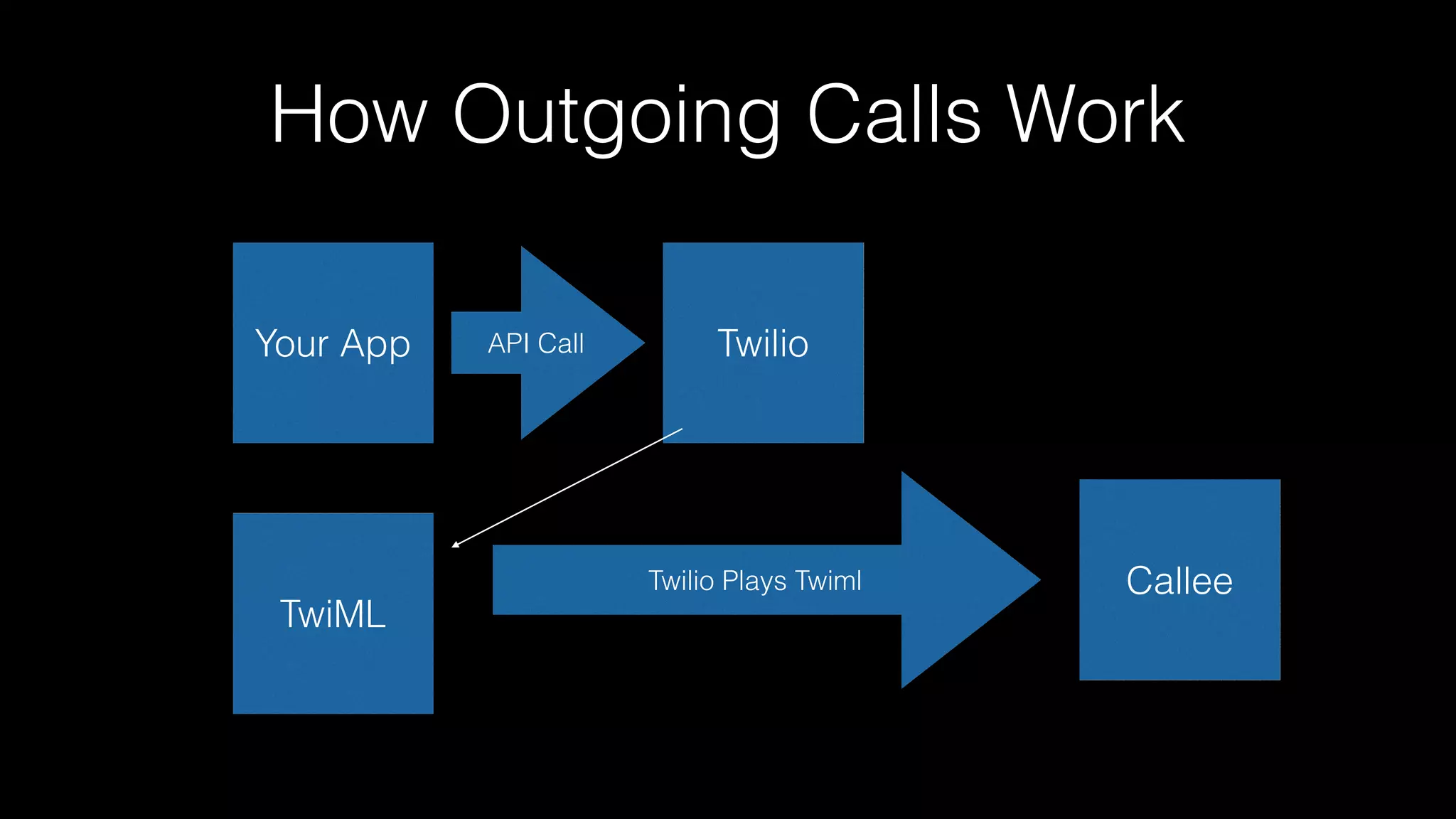 How Outgoing Calls Work

Your App

API Call

Twilio

TwiML

Twilio Plays Twiml

Callee